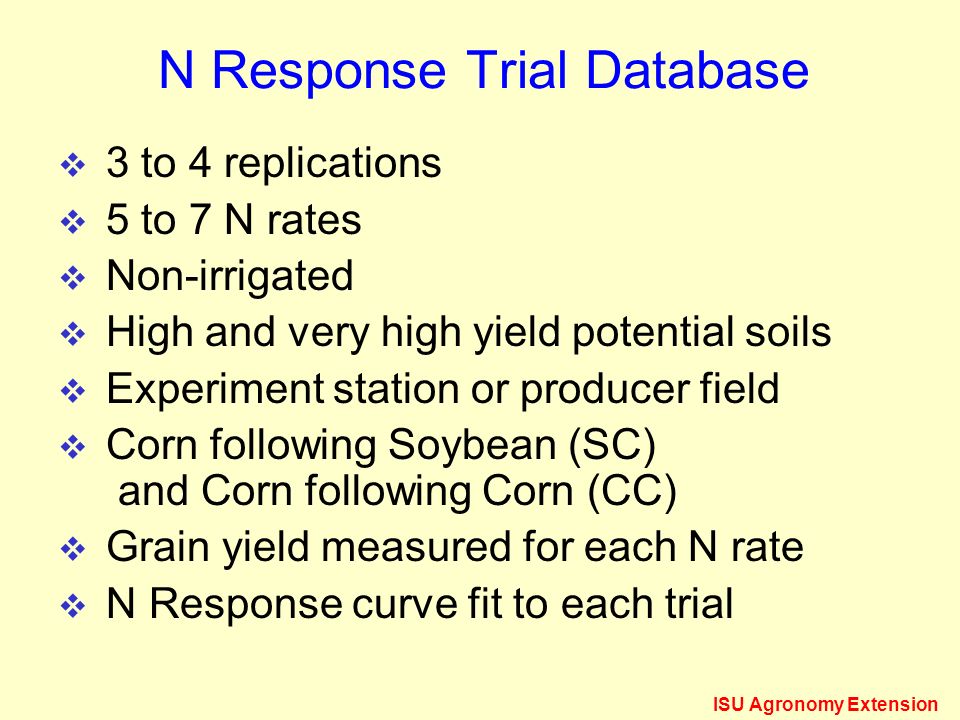 N Response Trial Database

❖ 3 to 4 replications
❖ 5 to 7 N rates
❖ Non-irrigated
❖ High and very high yield potential soils
❖ Experiment station or producer field
❖ Corn following Soybean (SC) and Corn following Corn (CC)
❖ Grain yield measured for each N rate
❖ N Response curve fit to each trial

ISU Agronomy Extension